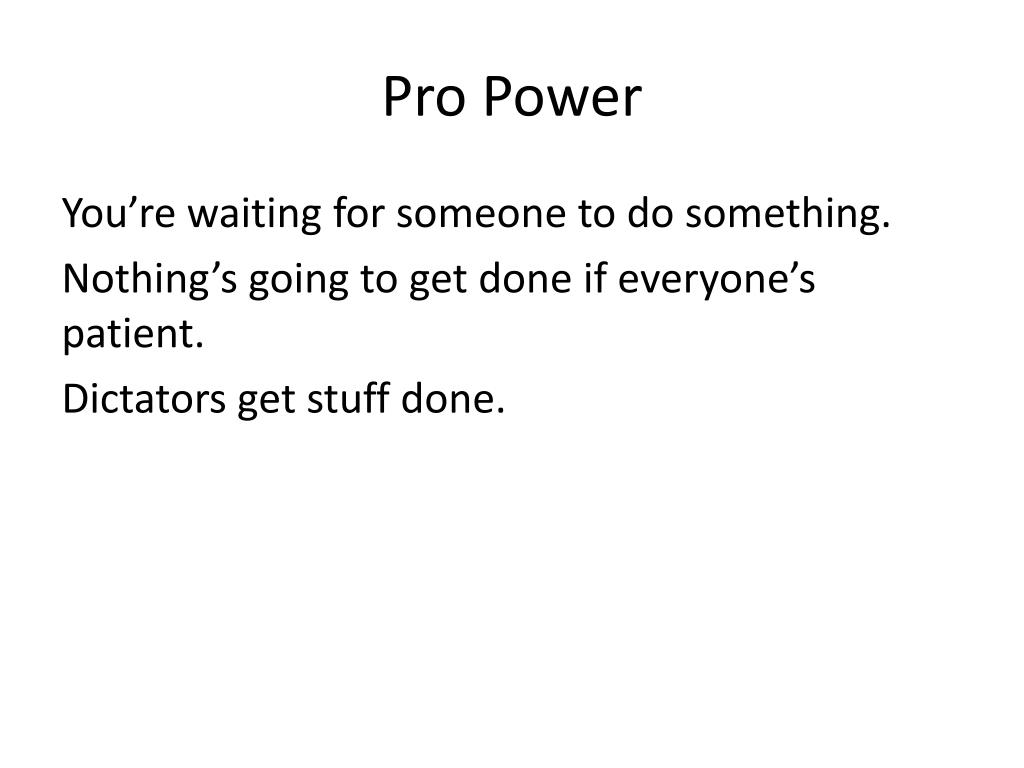 Pro Power

You’re waiting for someone to do something.

Nothing’s going to get done if everyone’s patient.

Dictators get stuff done.